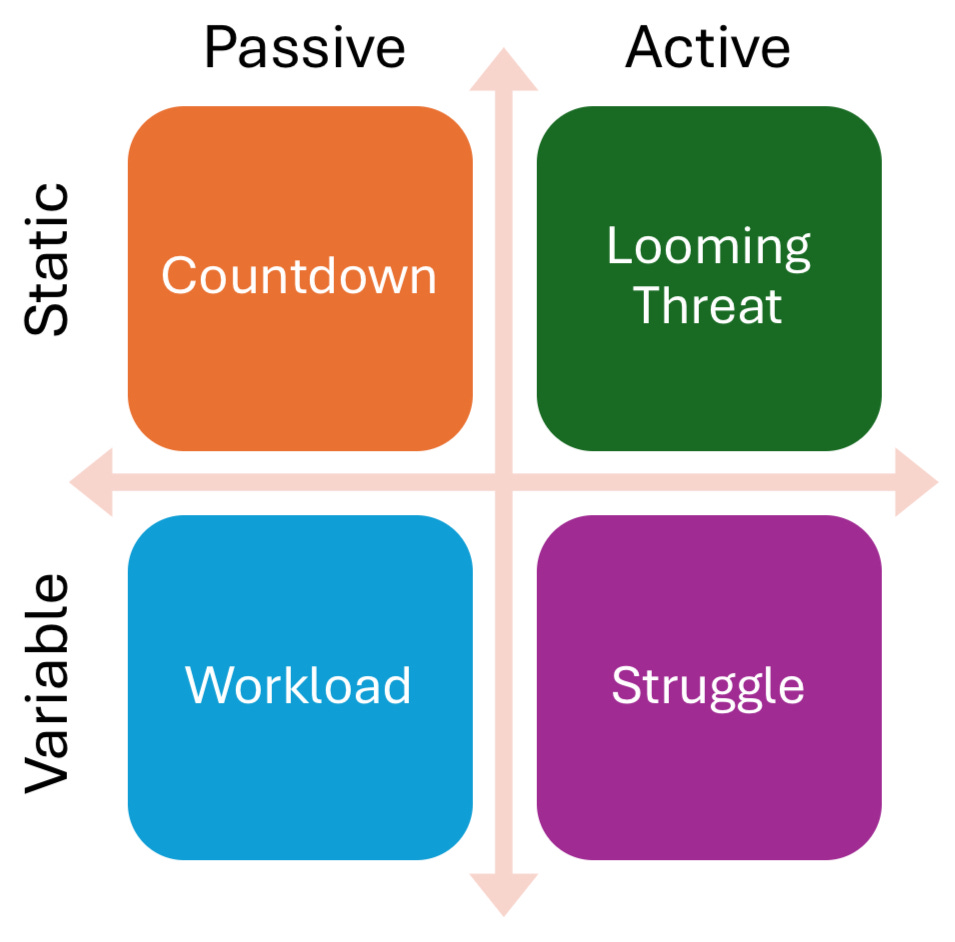 Passive
Active
Static
Countdown
Looming Threat
Variable
Workload
Struggle